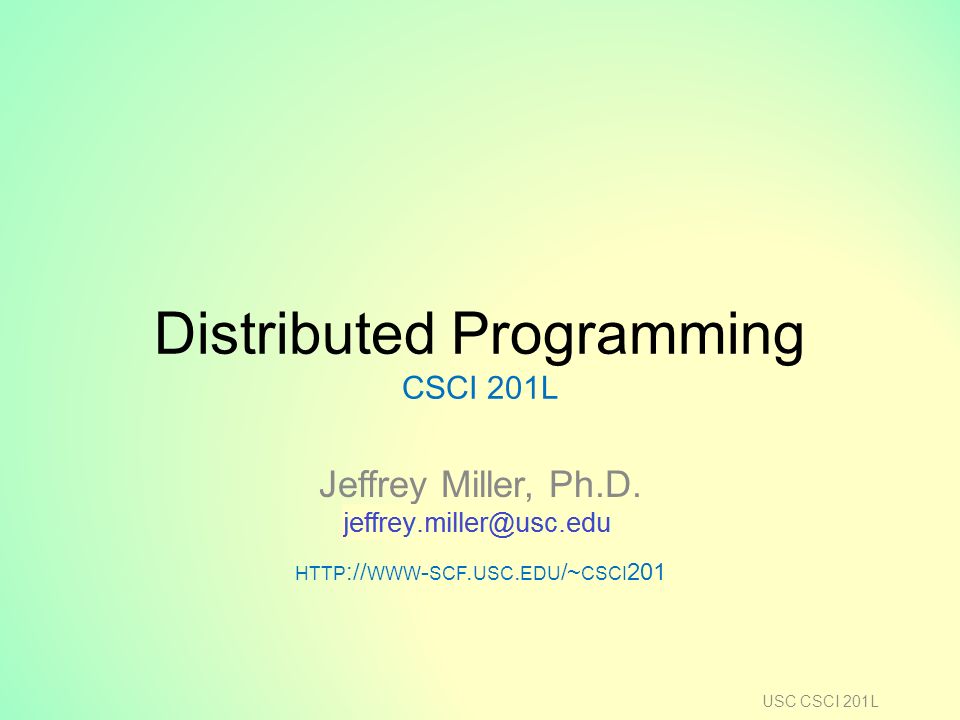 Distributed Programming
CSCI 201L

Jeffrey Miller, Ph.D.
jeffrey.miller@usc.edu

HTTP://WWW-SCF.USC.EDU/~CSCI201

USC CSCI 201L